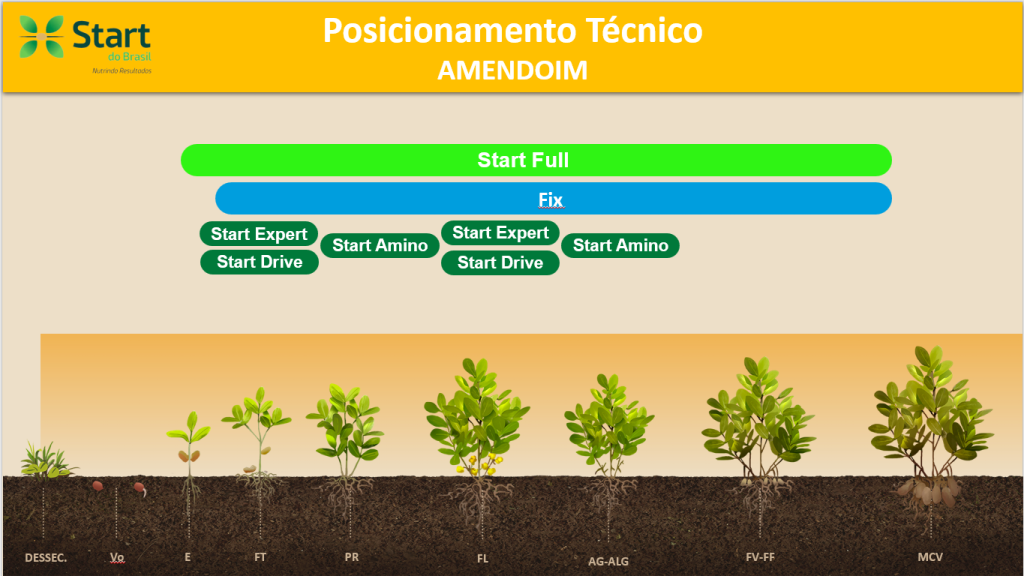 Start
do Brasil
Nutrindo Resultados

Posicionamento Técnico
AMENDOIM

Start Full

Fix

Start Expert
Start Drive
Start Amino
Start Expert
Start Drive
Start Amino

DESSEC.
Vo
E
FT
PR
FL
AG-ALG
FV-FF
MCV